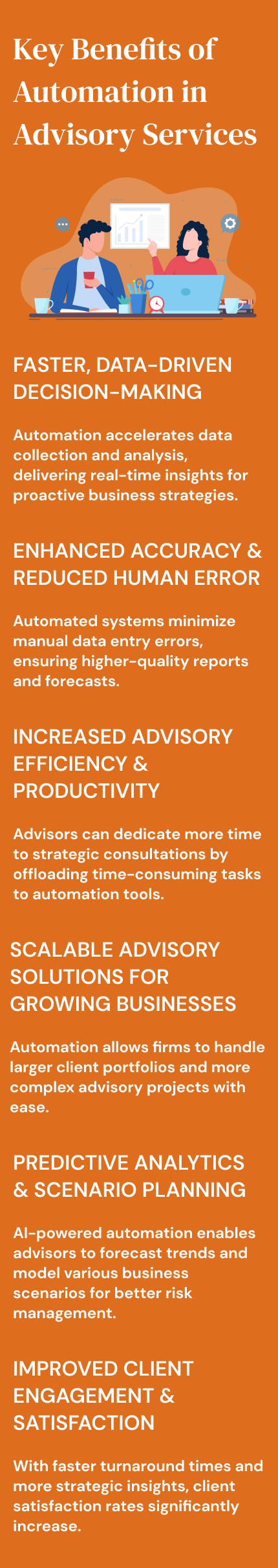 Key Benefits of Automation in Advisory Services

FASTER, DATA-DRIVEN DECISION-MAKING

Automation accelerates data collection and analysis, delivering real-time insights for proactive business strategies.

ENHANCED ACCURACY & REDUCED HUMAN ERROR

Automated systems minimize manual data entry errors, ensuring higher-quality reports and forecasts.

INCREASED ADVISORY EFFICIENCY & PRODUCTIVITY

Advisors can dedicate more time to strategic consultations by offloading time-consuming tasks to automation tools.

SCALABLE ADVISORY SOLUTIONS FOR GROWING BUSINESSES

Automation allows firms to handle larger client portfolios and more complex advisory projects with ease.

PREDICTIVE ANALYTICS & SCENARIO PLANNING

AI-powered automation enables advisors to forecast trends and model various business scenarios for better risk management.

IMPROVED CLIENT ENGAGEMENT & SATISFACTION

With faster turnaround times and more strategic insights, client satisfaction rates significantly increase.